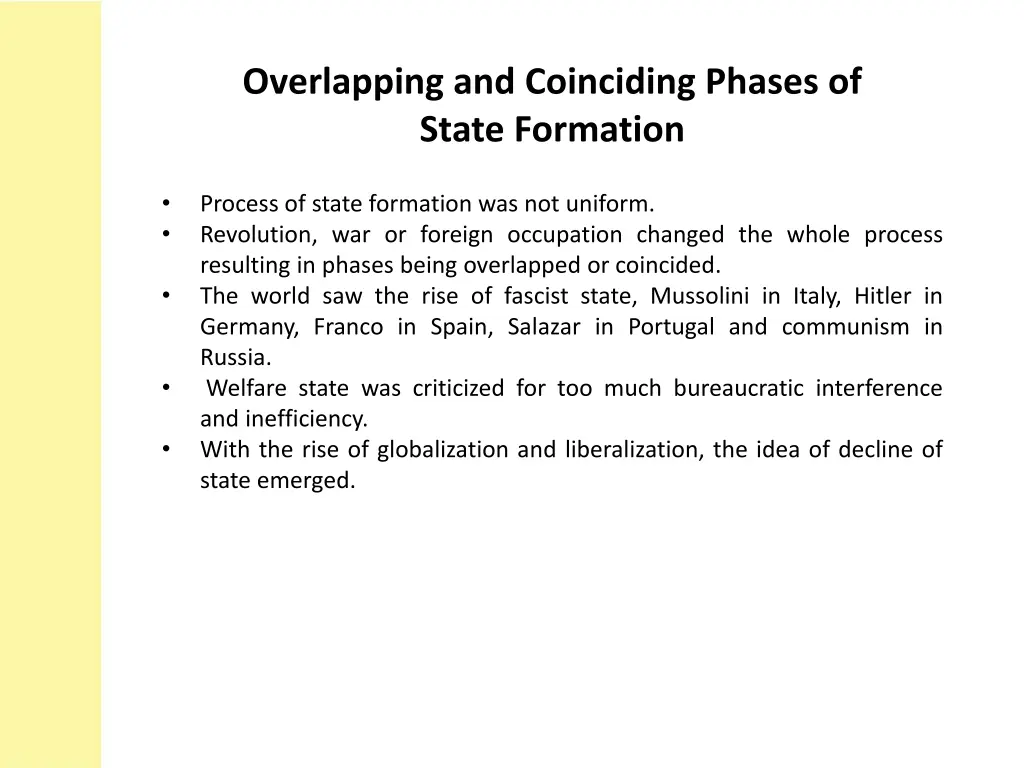 Overlapping and Coinciding Phases of State Formation

• Process of state formation was not uniform.
• Revolution, war or foreign occupation changed the whole process resulting in phases being overlapped or coincided.
• The world saw the rise of fascist state, Mussolini in Italy, Hitler in Germany, Franco in Spain, Salazar in Portugal and communism in Russia.
• Welfare state was criticized for too much bureaucratic interference and inefficiency.
• With the rise of globalization and liberalization, the idea of decline of state emerged.